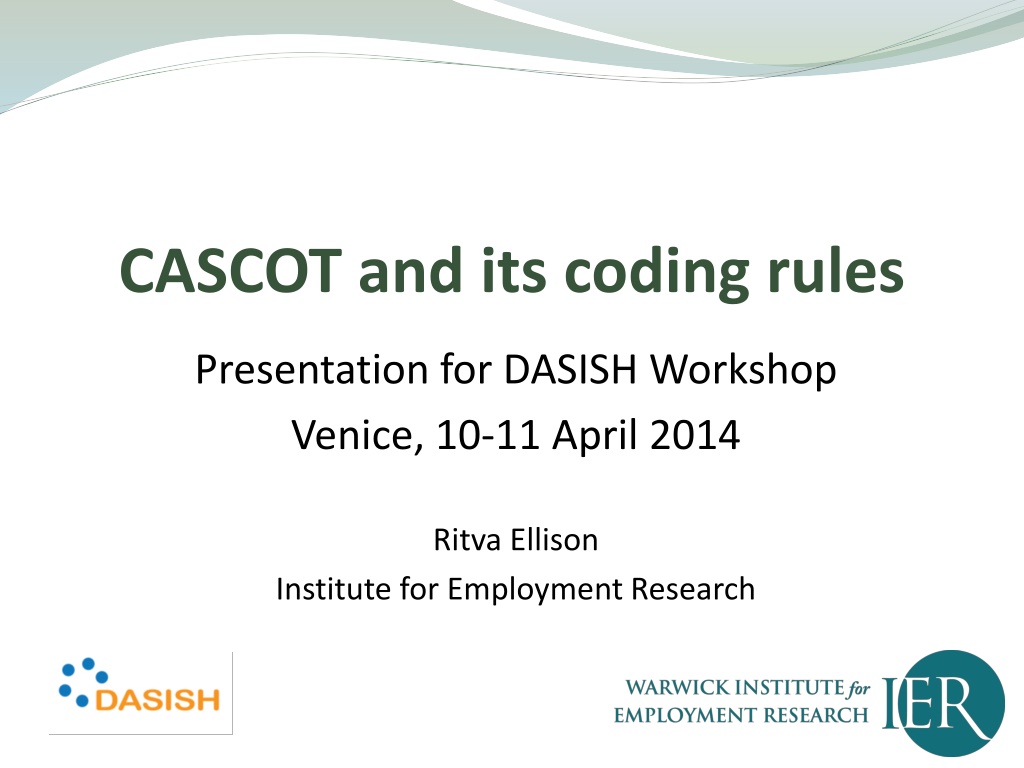 CASCOT and its coding rules

Presentation for DASISH Workshop
Venice, 10-11 April 2014

Ritva Ellison
Institute for Employment Research

DASISH

WARWICK INSTITUTE for
EMPLOYMENT RESEARCH
IER